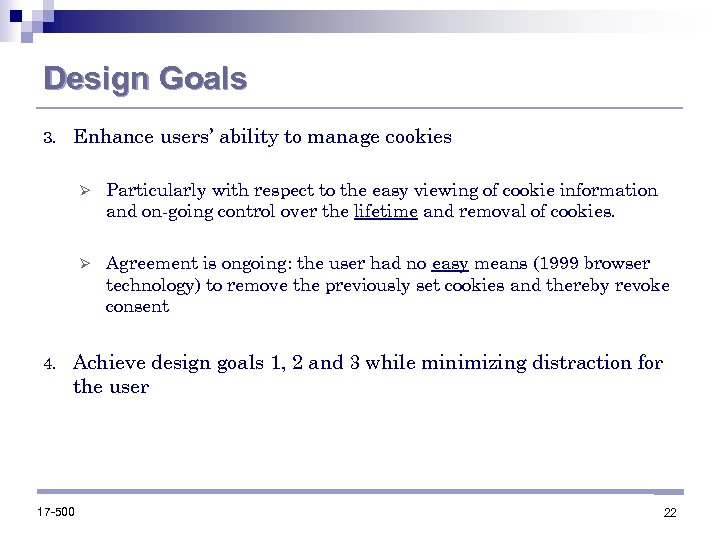 Design Goals

3. Enhance users' ability to manage cookies

➢ Particularly with respect to the easy viewing of cookie information and on-going control over the lifetime and removal of cookies.

➢ Agreement is ongoing: the user had no easy means (1999 browser technology) to remove the previously set cookies and thereby revoke consent

4. Achieve design goals 1, 2 and 3 while minimizing distraction for the user

17-500

22